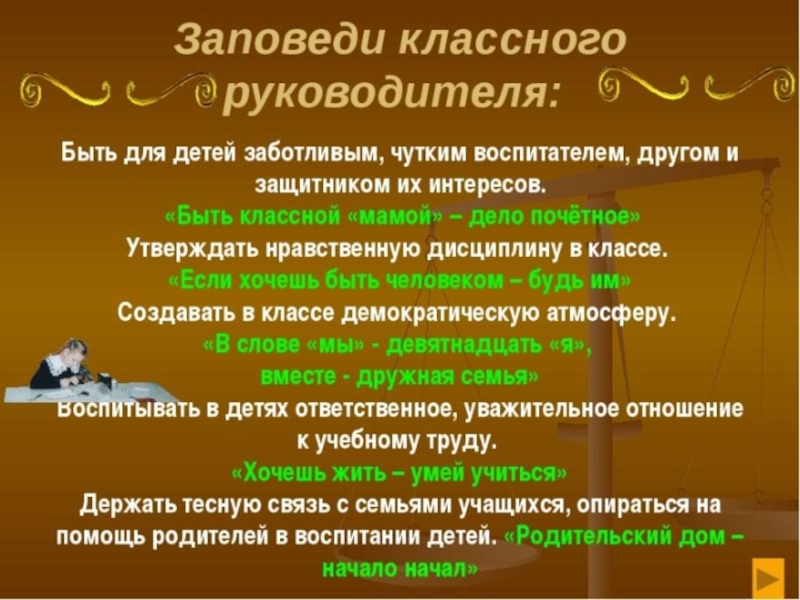 Заповеди классного руководителя:

Быть для детей заботливым, чутким воспитателем, другом и защитником их интересов.
«Быть классной «мамой» – дело почётное»
Утверждать нравственную дисциплину в классе.
«Если хочешь быть человеком – будь им»
Создавать в классе демократическую атмосферу.
«В слове «мы» - девятнадцать «я», вместе - дружная семья»
Воспитывать в детях ответственное, уважительное отношение к учебному труду.
«Хочешь жить – умей учиться»
Держать тесную связь с семьями учащихся, опираться на помощь родителей в воспитании детей. «Родительский дом – начало начал»